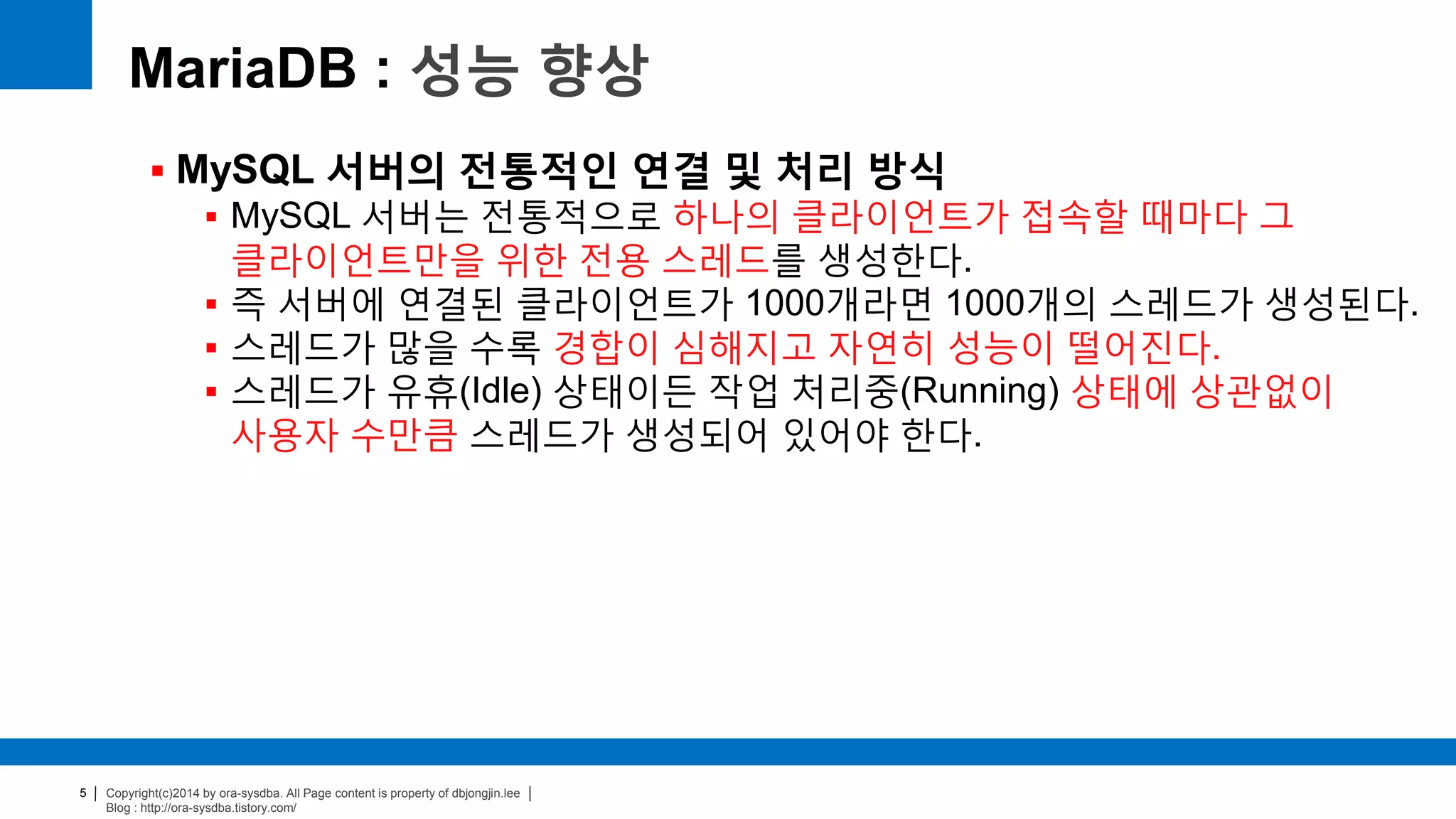 MariaDB : 성능 향상

▪ MySQL 서버의 전통적인 연결 및 처리 방식

▪ MySQL 서버는 전통적으로 하나의 클라이언트가 접속할 때마다 그 클라이언트만을 위한 전용 스레드를 생성한다.

▪ 즉 서버에 연결된 클라이언트가 1000개라면 1000개의 스레드가 생성된다.

▪ 스레드가 많을 수록 경합이 심해지고 자연히 성능이 떨어진다.

▪ 스레드가 유휴(Idle) 상태이든 작업 처리중(Running) 상태에 상관없이 사용자 수만큼 스레드가 생성되어 있어야 한다.

5 | Copyright(c)2014 by ora-sysdba. All Page content is property of dbjongjin.lee | Blog : http://ora-sysdba.tistory.com/